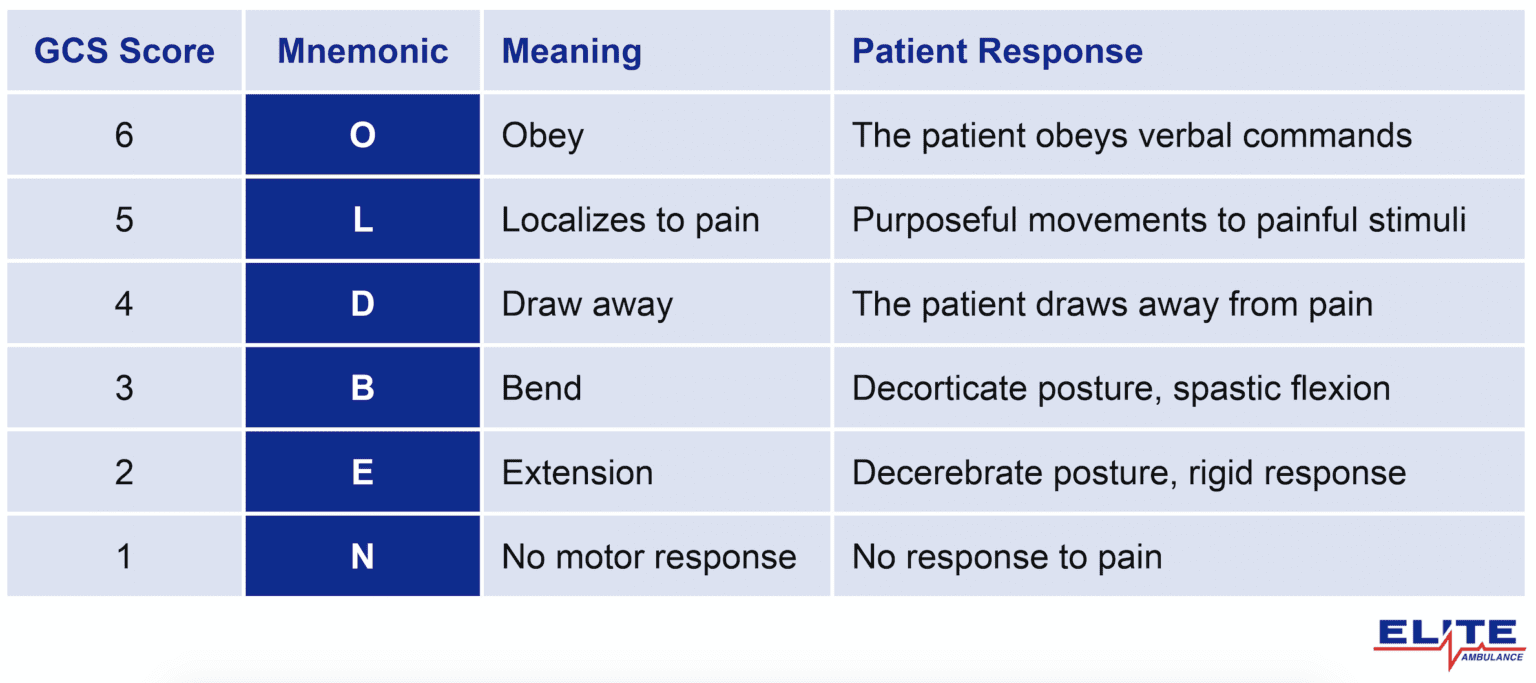 | GCS Score | Mnemonic | Meaning | Patient Response |
|---|---|---|---|
| 6 | O | Obey | The patient obeys verbal commands |
| 5 | L | Localizes to pain | Purposeful movements to painful stimuli |
| 4 | D | Draw away | The patient draws away from pain |
| 3 | B | Bend | Decorticate posture, spastic flexion |
| 2 | E | Extension | Decerebrate posture, rigid response |
| 1 | N | No motor response | No response to pain |

ELITE AMBULANCE